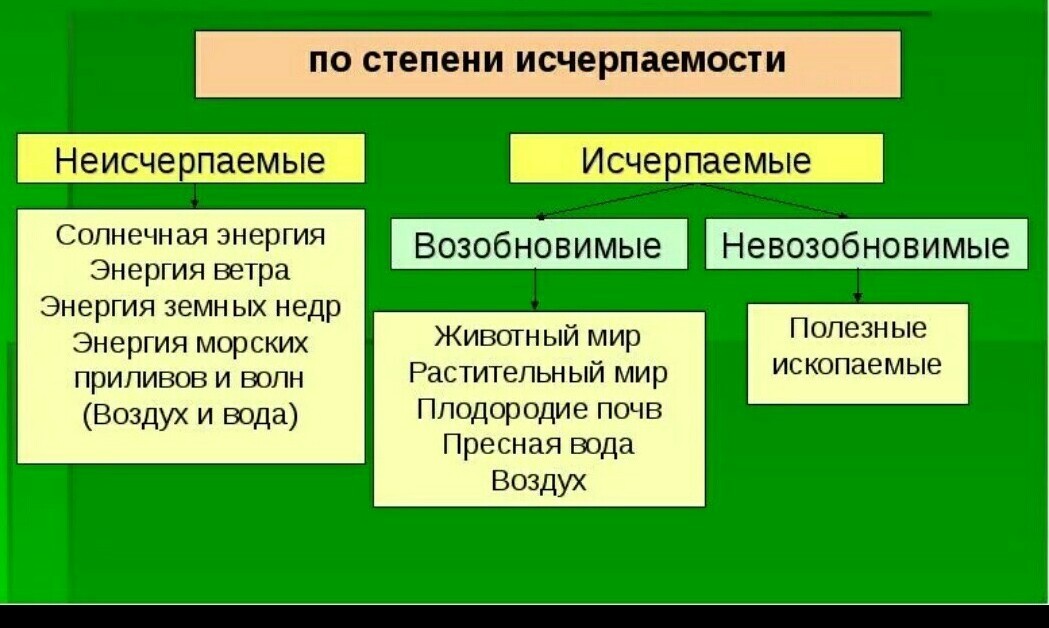 по степени исчерпаемости

Неисчерпаемые

Солнечная энергия
Энергия ветра
Энергия земных недр
Энергия морских приливов и волн
(Воздух и вода)

Исчерпаемые

Возобновимые

Животный мир
Растительный мир
Плодородие почв
Пресная вода
Воздух

Невозобновимые

Полезные ископаемые